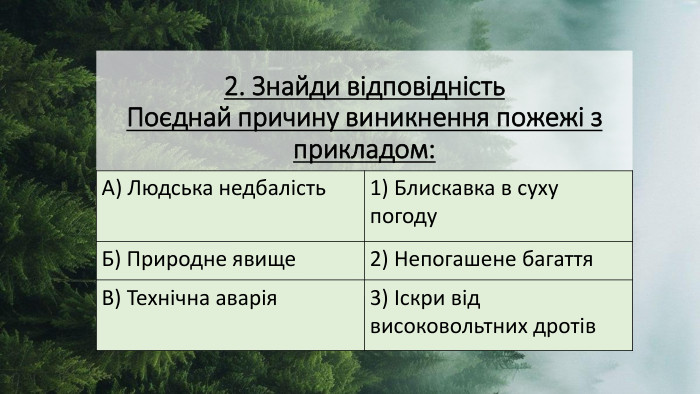 2. Знайди відповідність
Поєднай причину виникнення пожежі з прикладом:

| А) Людська недбалість | 1) Блискавка в суху погоду |
|---|---|
| Б) Природне явище | 2) Непогашене багаття |
| В) Технічна аварія | 3) Іскри від високовольтних дротів |